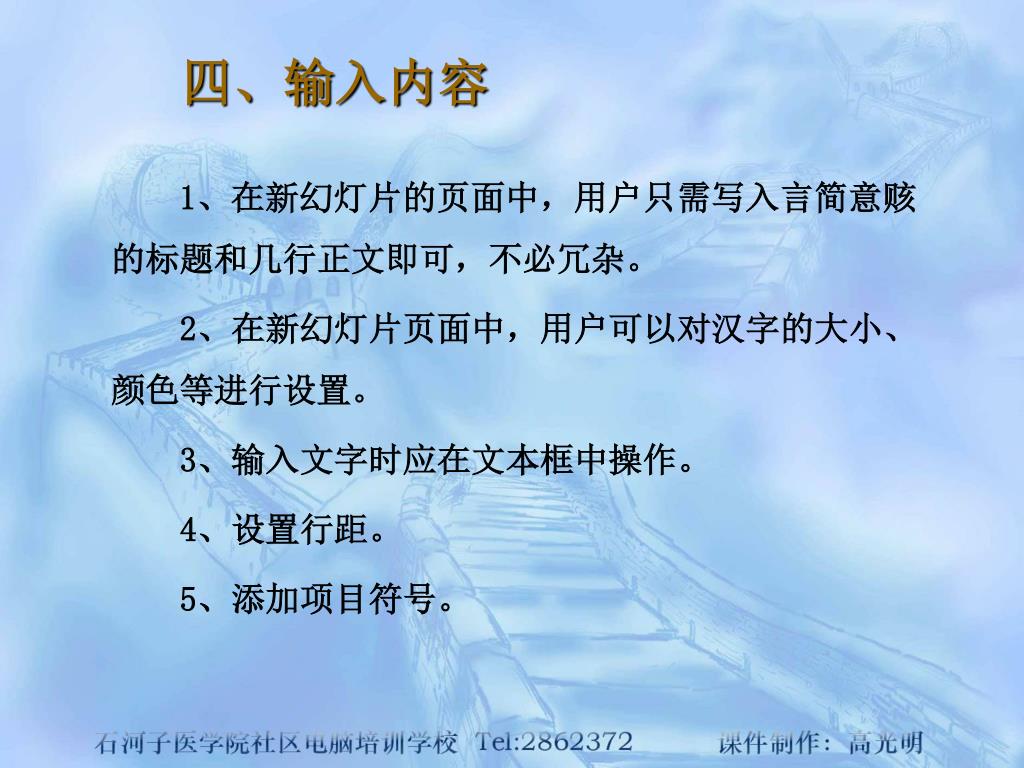 四、输入内容

1、在新幻灯片的页面中，用户只需写入言简意赅的标题和几行正文即可，不必冗杂。

2、在新幻灯片页面中，用户可以对汉字的大小、颜色等进行设置。

3、输入文字时应在文本框中操作。

4、设置行距。

5、添加项目符号。

石河子医学院社区电脑培训学校 Tel:2862372 课件制作：高光明